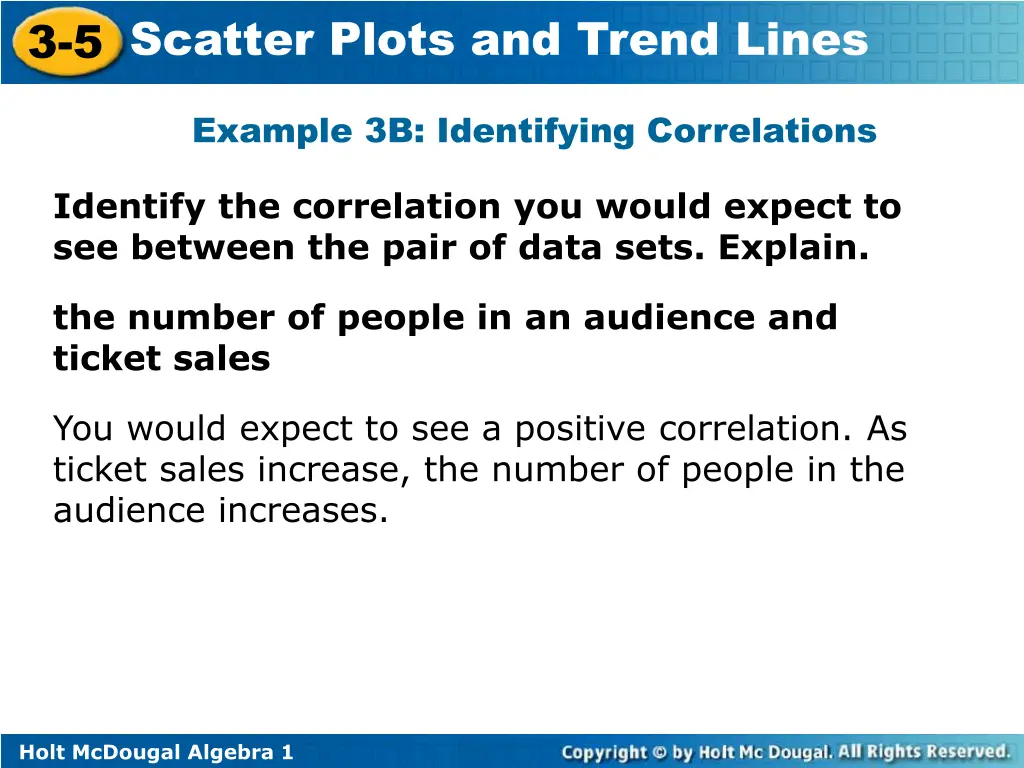 3-5 Scatter Plots and Trend Lines

Example 3B: Identifying Correlations

Identify the correlation you would expect to see between the pair of data sets. Explain.

the number of people in an audience and ticket sales

You would expect to see a positive correlation. As ticket sales increase, the number of people in the audience increases.

Holt McDougal Algebra 1

Copyright © by Holt Mc Dougal. All Rights Reserved.